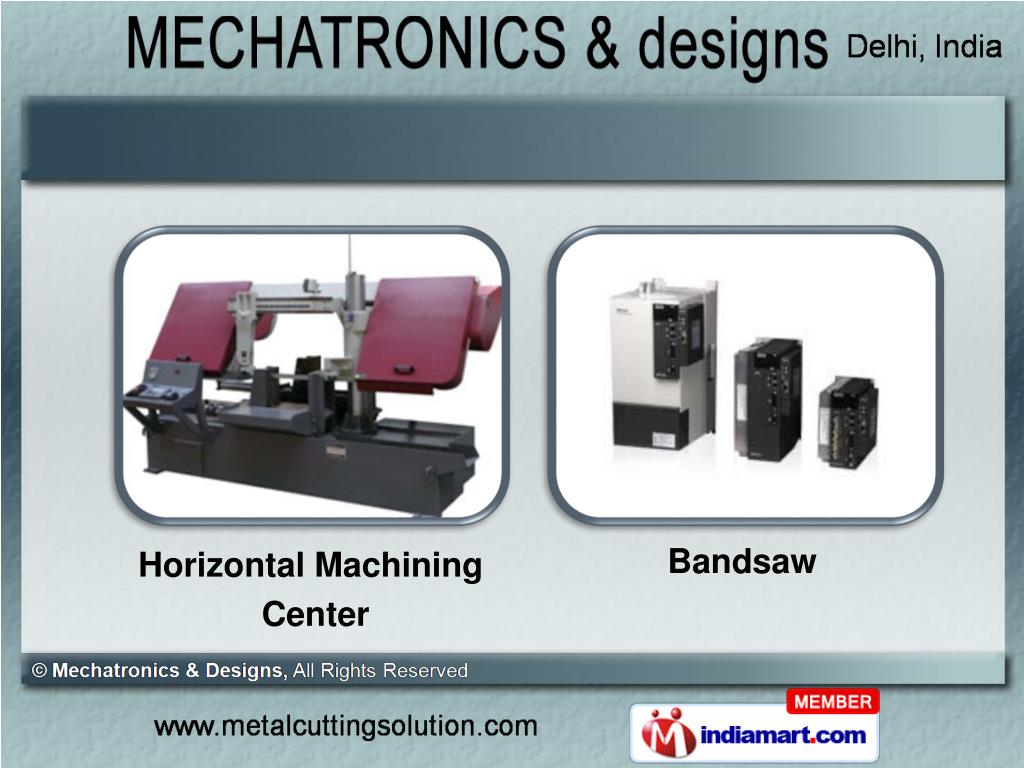 MECHATRONICS & designs Delhi, India

Horizontal Machining Center

Bandsaw

© Mechatronics & Designs, All Rights Reserved

www.metalcuttingsolution.com

MEMBER
indiamart.com